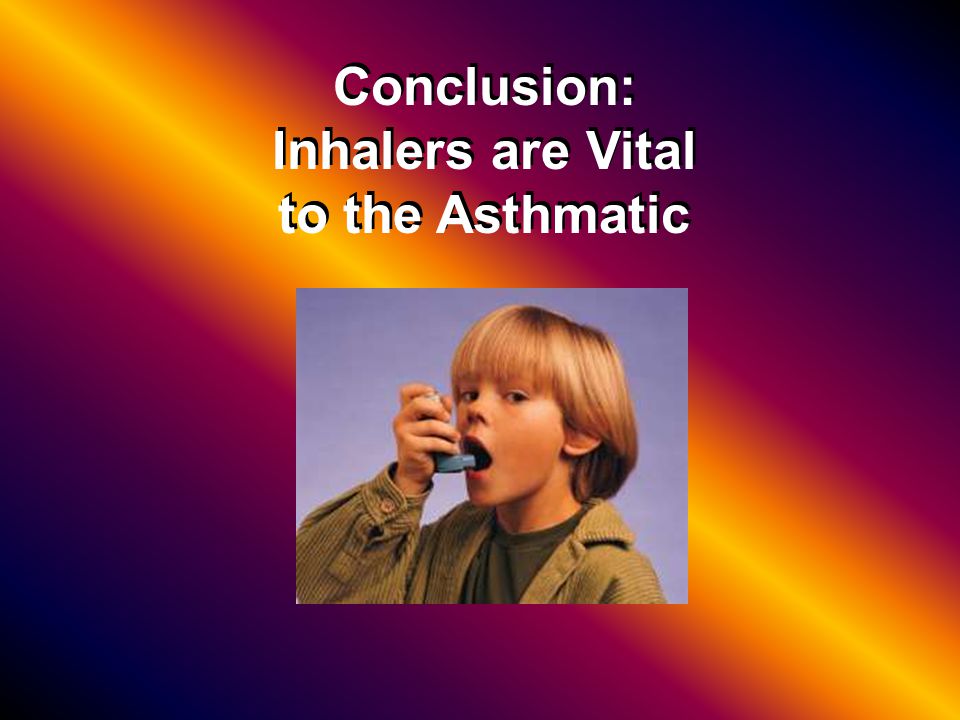 Conclusion:
Inhalers are Vital to the Asthmatic